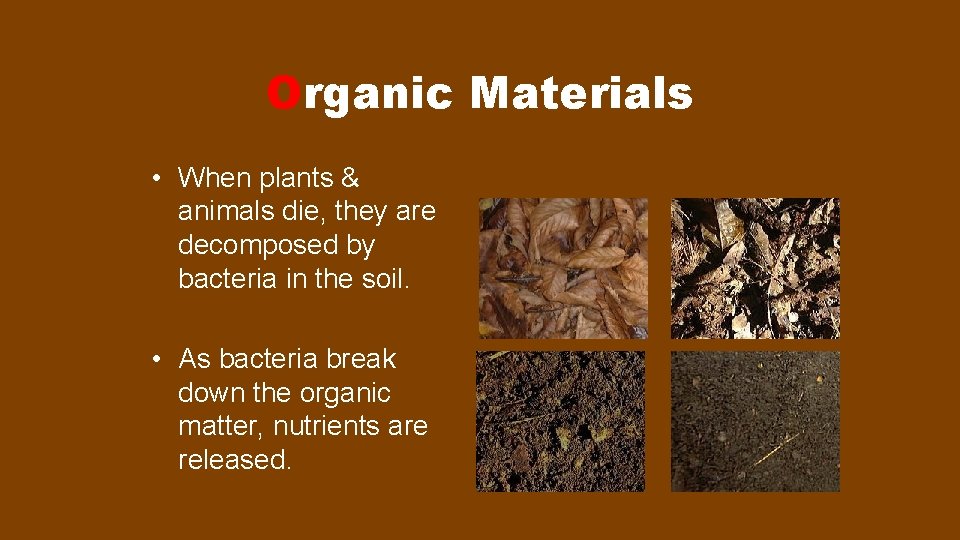 Organic Materials

• When plants & animals die, they are decomposed by bacteria in the soil.

• As bacteria break down the organic matter, nutrients are released.